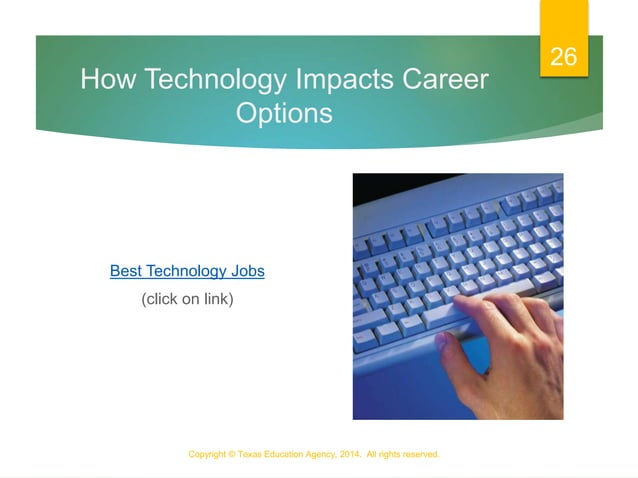 26

How Technology Impacts Career Options

Best Technology Jobs
(click on link)

Copyright © Texas Education Agency, 2014. All rights reserved.